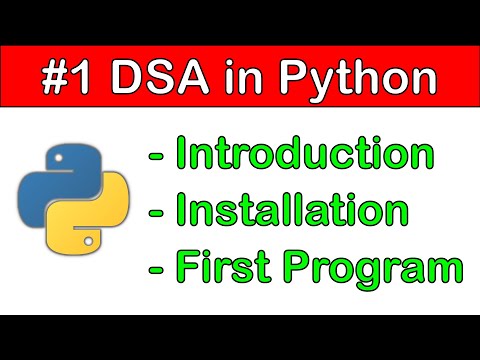 #1 DSA in Python

- Introduction
- Installation
- First Program